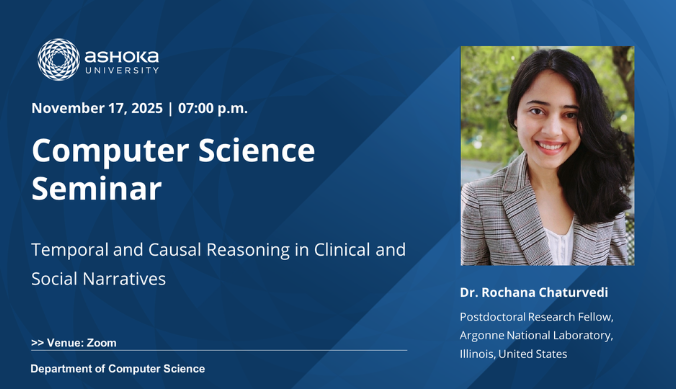 ASHOKA UNIVERSITY

November 17, 2025 | 07:00 p.m.

Computer Science Seminar

Temporal and Causal Reasoning in Clinical and Social Narratives

>> Venue: Zoom

Department of Computer Science

Dr. Rochana Chaturvedi

Postdoctoral Research Fellow, Argonne National Laboratory, Illinois, United States